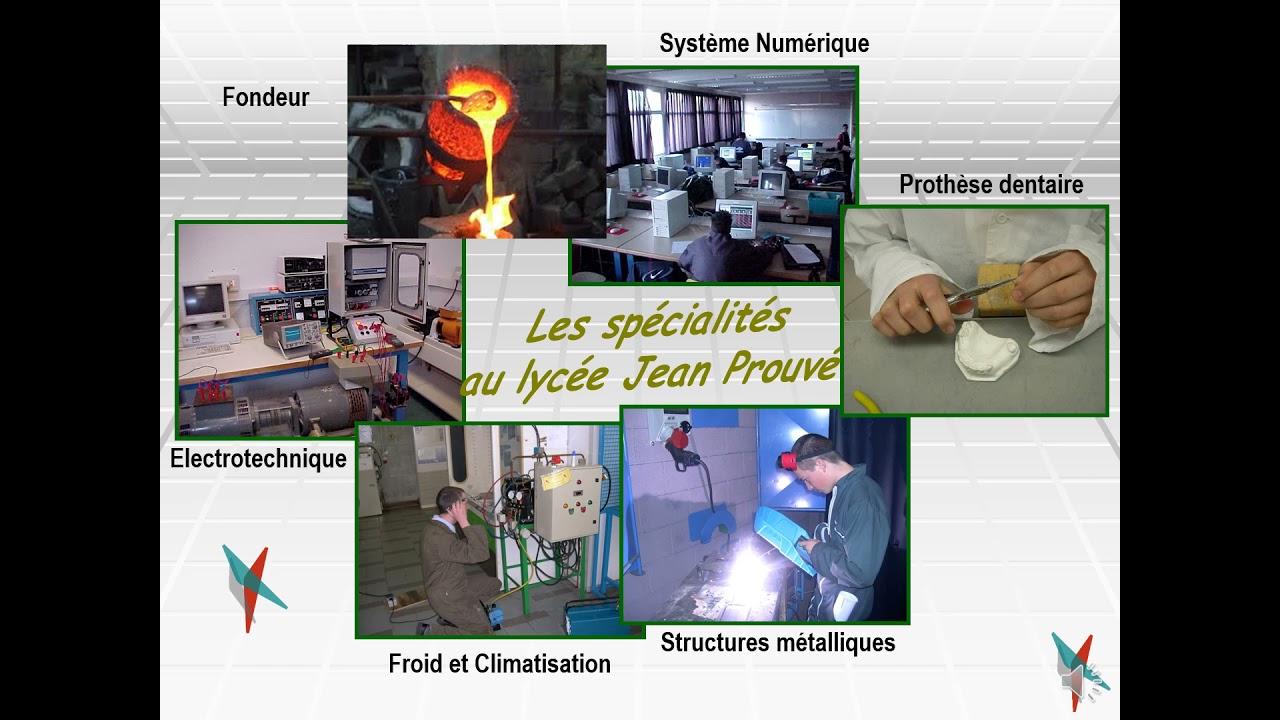 Fondeur

Système Numérique

Prothèse dentaire

Les spécialités au lycée Jean Prouvé

Electrotechnique

Froid et Climatisation

Structures métalliques